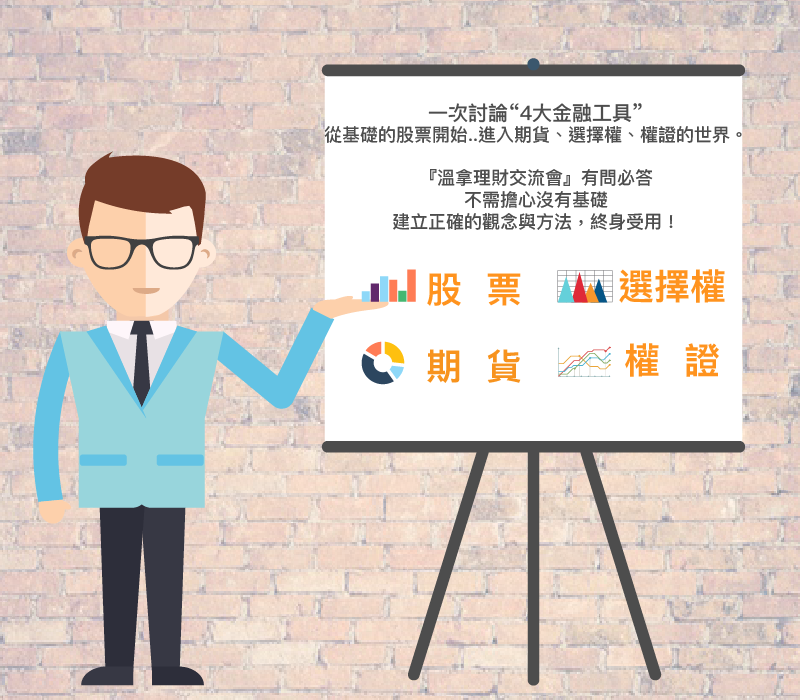 一次討論“4大金融工具”
從基礎的股票開始..進入期貨、選擇權、權證的世界。

『溫拿理財交流會』有問必答
不需擔心沒有基礎
建立正確的觀念與方法，終身受用！

股 票
選擇權
期 貨
權 證